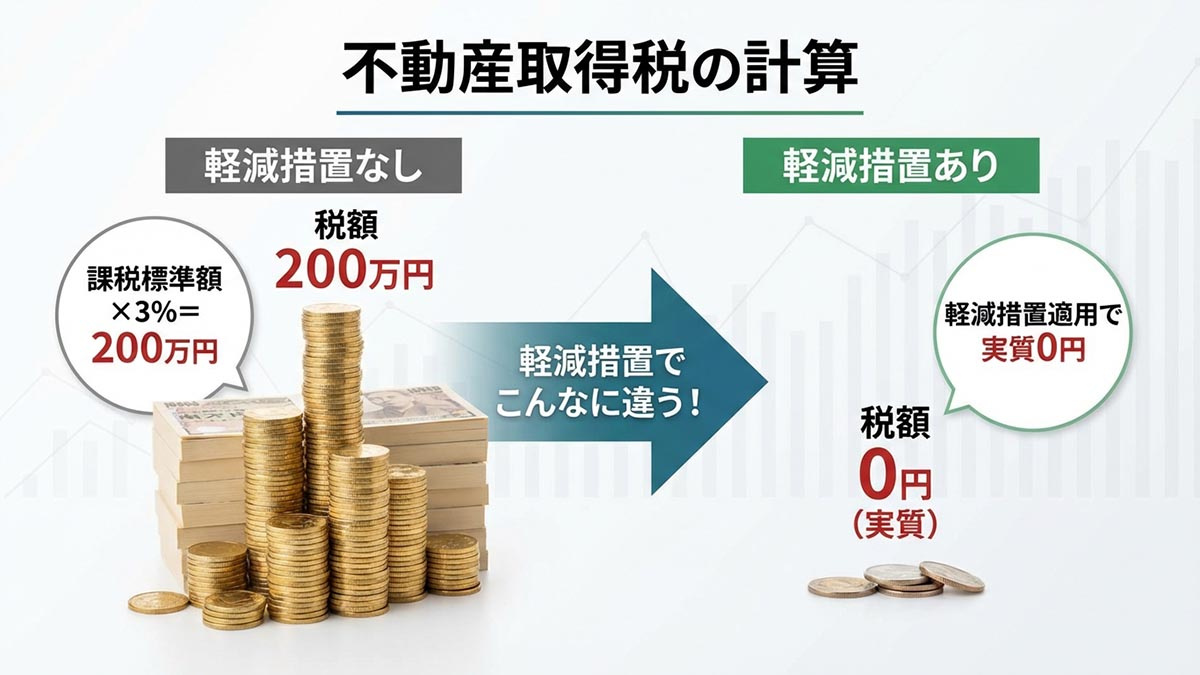 不動産取得税の計算

軽減措置なし

課税標準額
×3%＝
200万円

税額
200万円

軽減措置で
こんなに違う！

軽減措置あり

軽減措置適用で
実質0円

税額
0円
（実質）